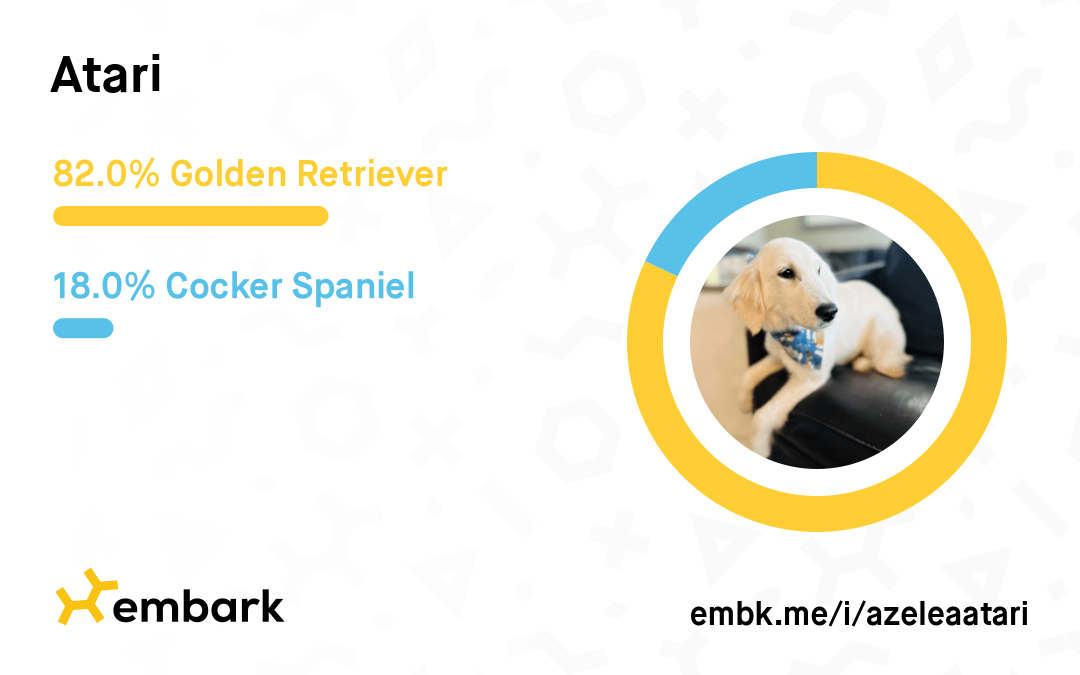 Atari

82.0% Golden Retriever

18.0% Cocker Spaniel

embark

embk.me/i/azeleaatari